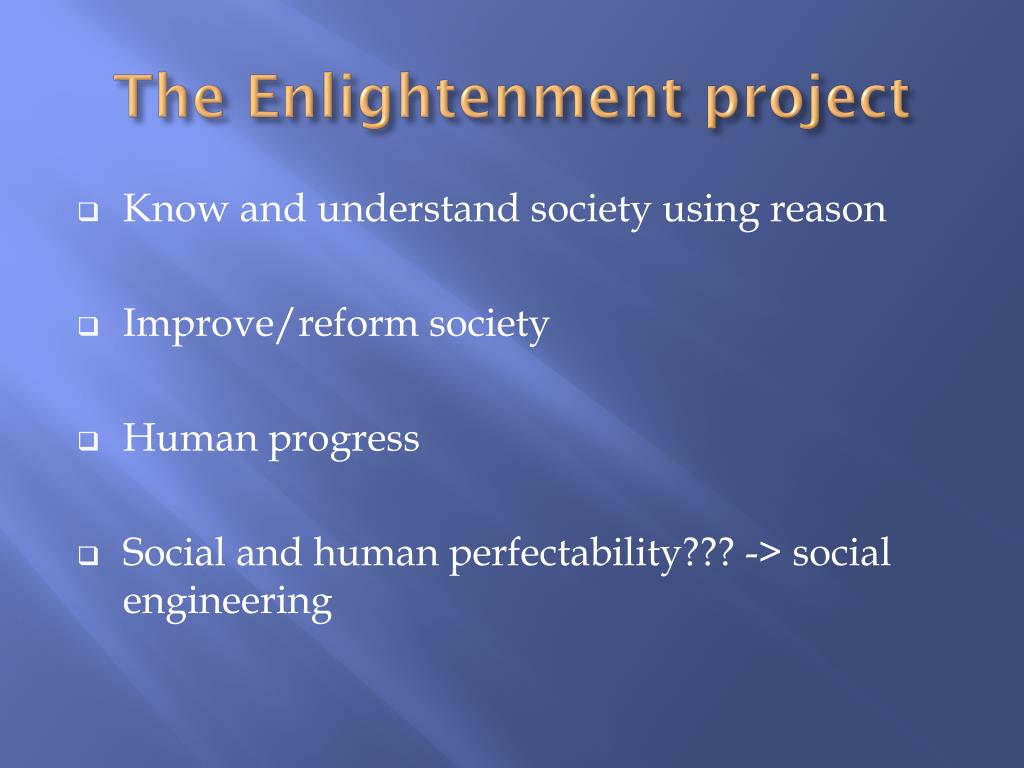 The Enlightenment project

❑ Know and understand society using reason

❑ Improve/reform society

❑ Human progress

❑ Social and human perfectability??? -> social engineering